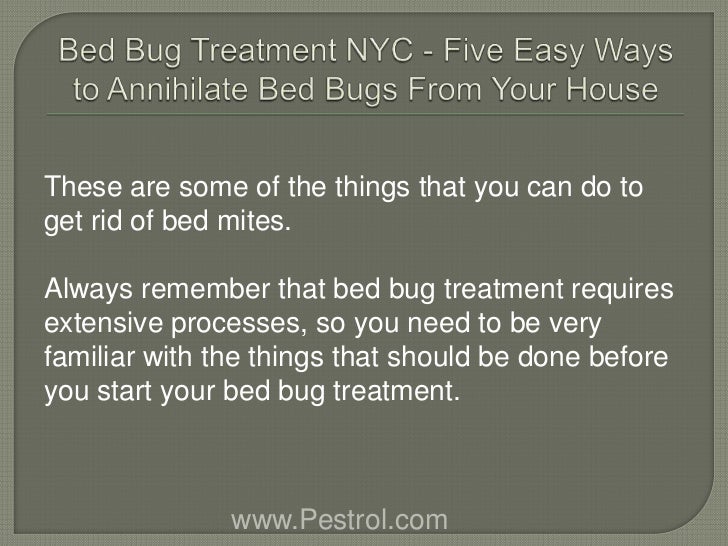 Bed Bug Treatment NYC - Five Easy Ways to Annihilate Bed Bugs From Your House

These are some of the things that you can do to get rid of bed mites.

Always remember that bed bug treatment requires extensive processes, so you need to be very familiar with the things that should be done before you start your bed bug treatment.

www.Pestrol.com